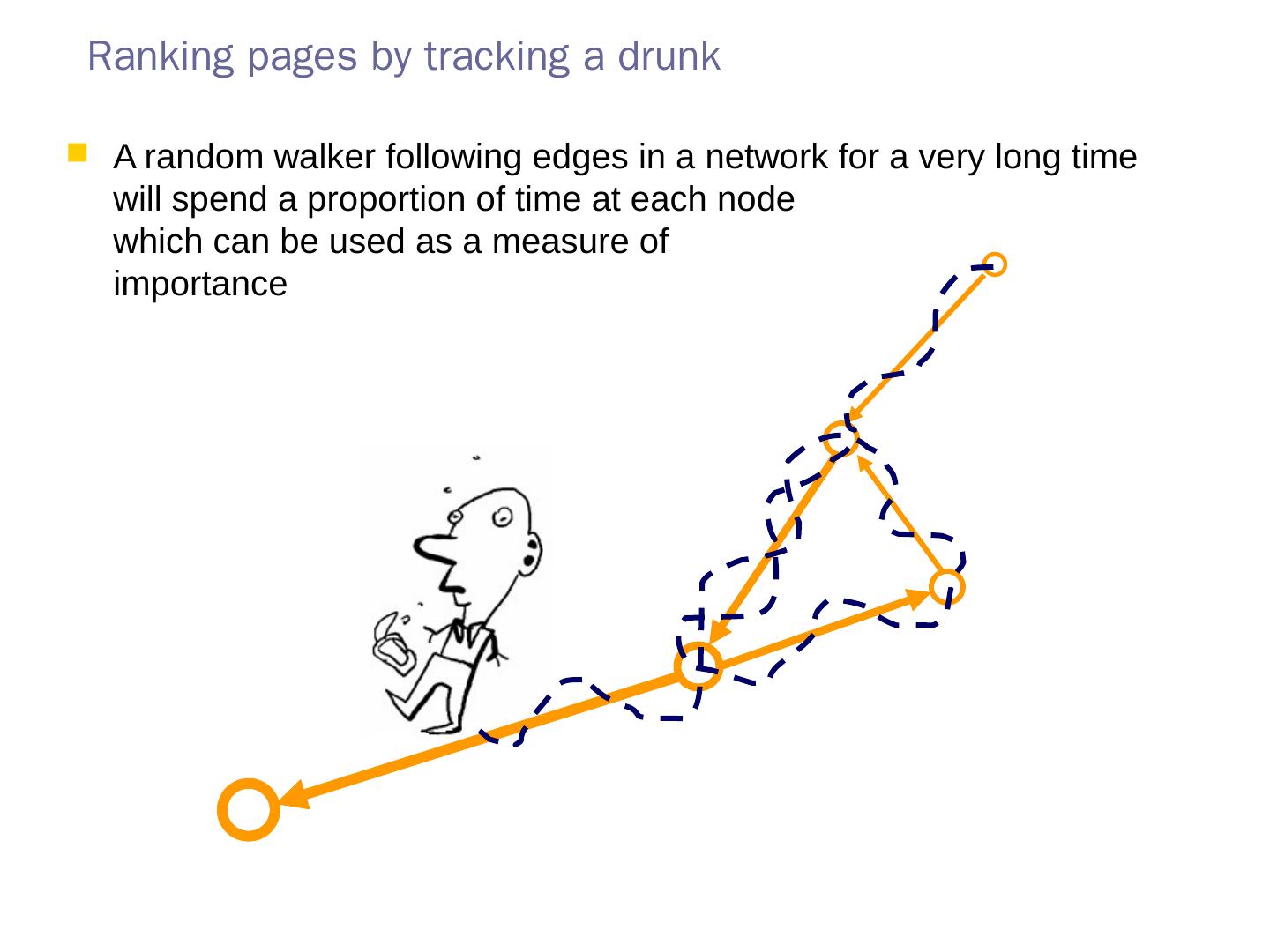 Ranking pages by tracking a drunk

A random walker following edges in a network for a very long time will spend a proportion of time at each node which can be used as a measure of importance